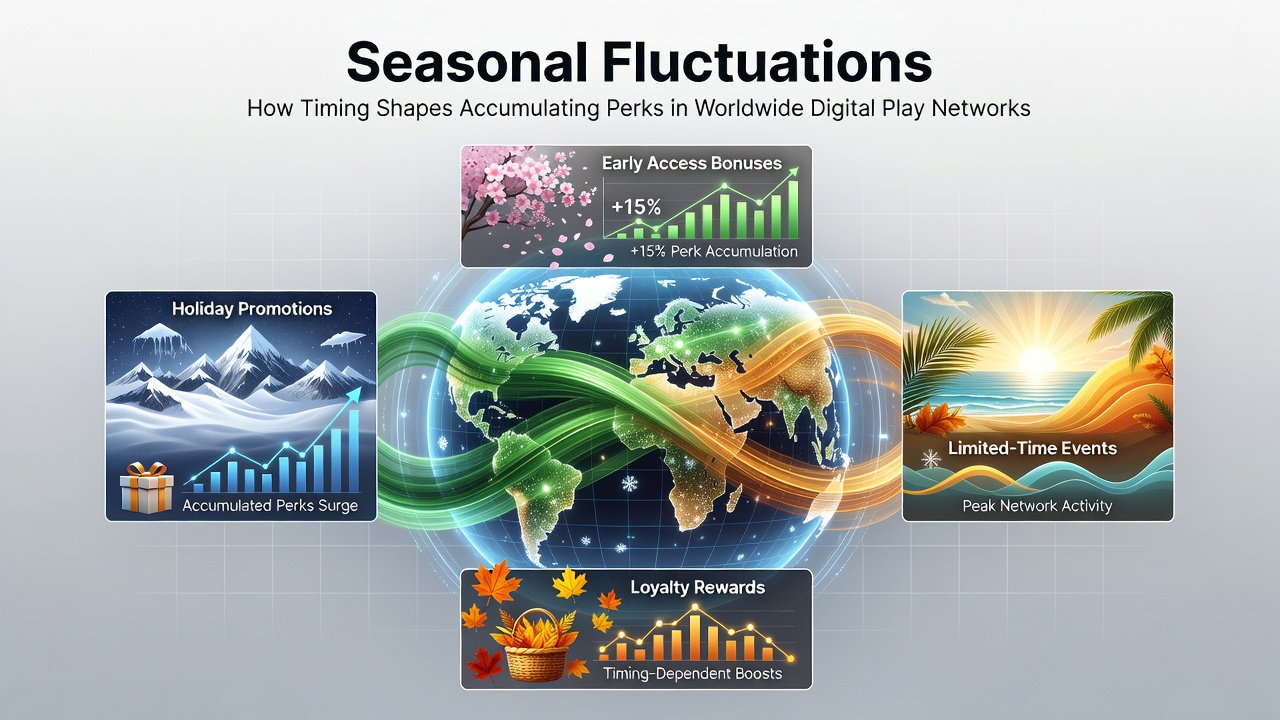 Seasonal Fluctuations

How Timing Shapes Accumulating Perks in Worldwide Digital Play Networks

Early Access Bonuses

+15%

+15% Perk Accumulation

Holiday Promotions

Accumulated Perks Surge

Limited-Time Events

Peak Network Activity

Loyalty Rewards

Timing-Dependent Boosts